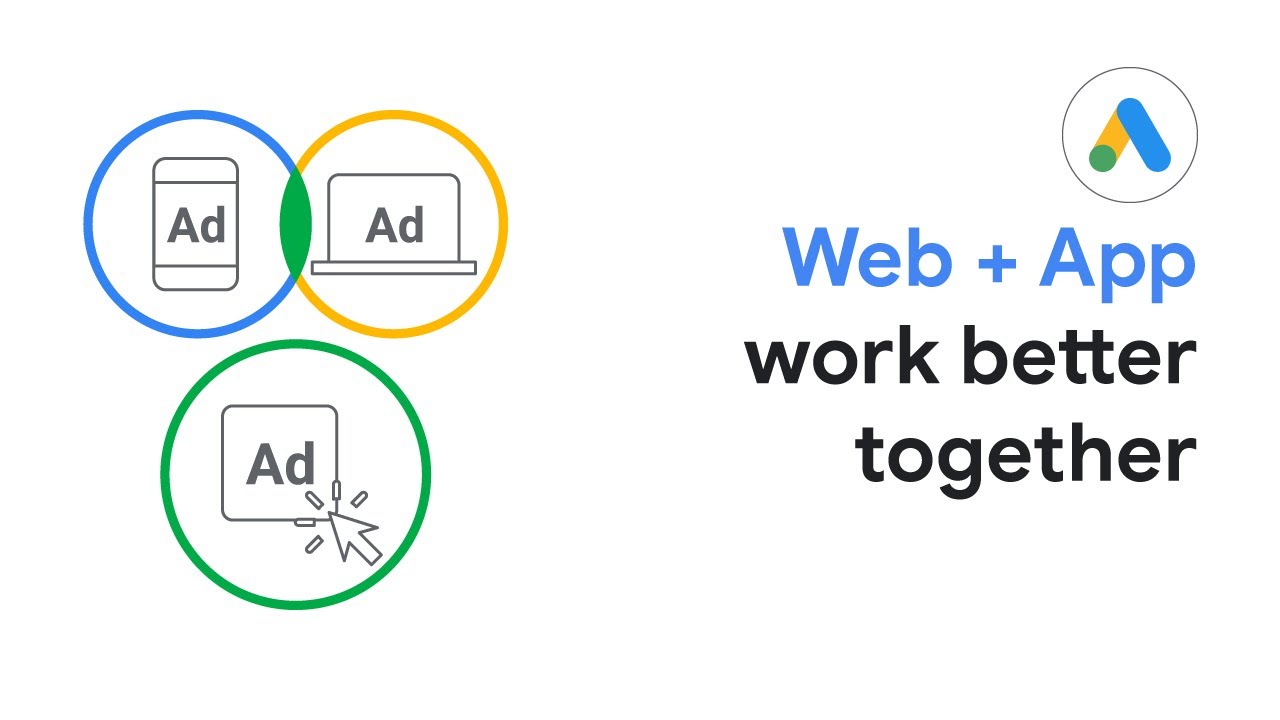 Ad

Ad

Ad

Web + App work better together